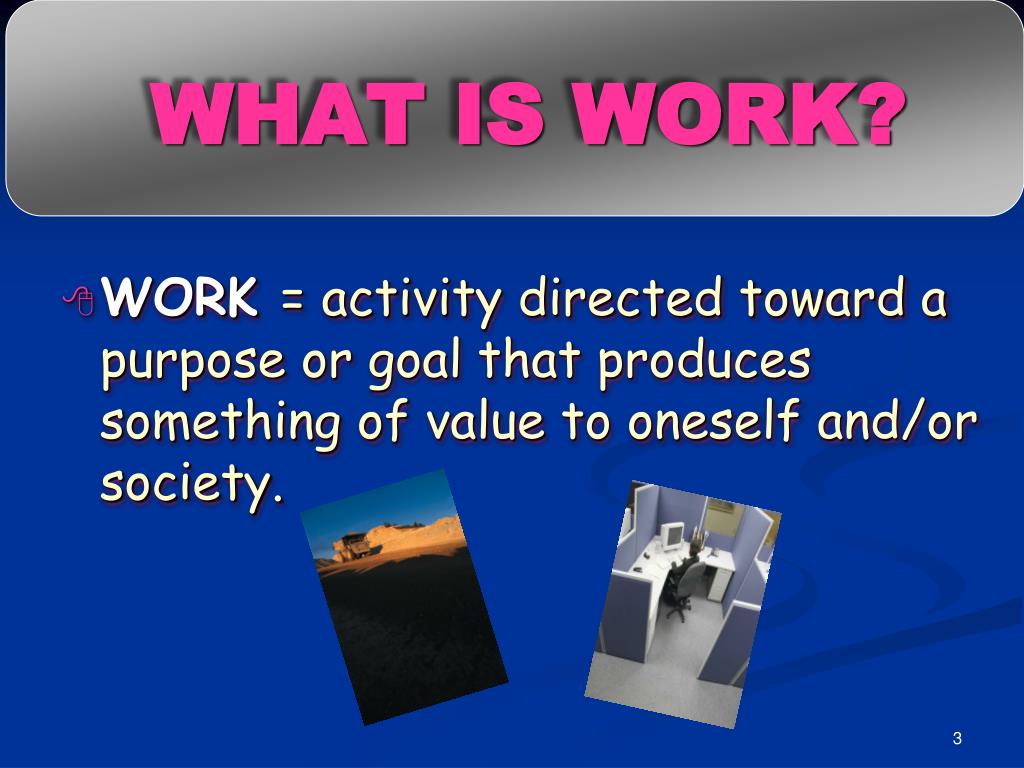 WHAT IS WORK?

WORK = activity directed toward a purpose or goal that produces something of value to oneself and/or society.

3